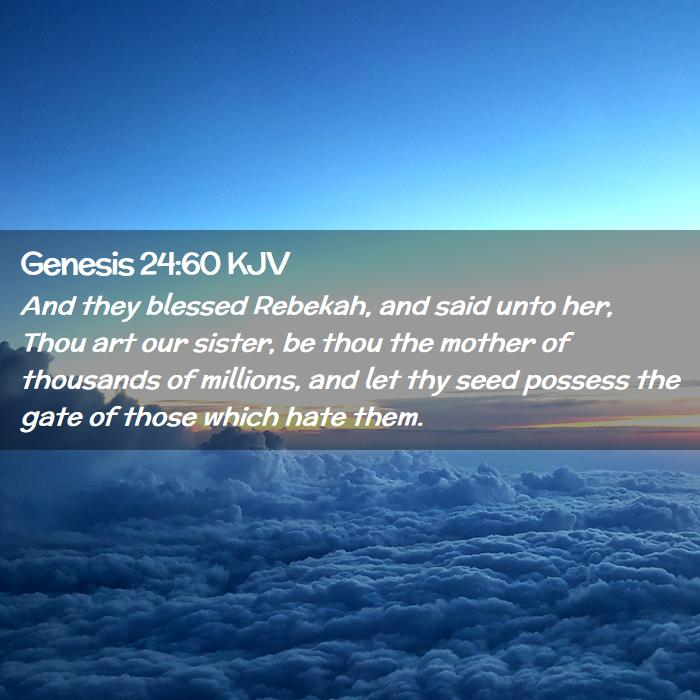 Genesis 24:60 KJV

And they blessed Rebekah, and said unto her, Thou art our sister, be thou the mother of thousands of millions, and let thy seed possess the gate of those which hate them.